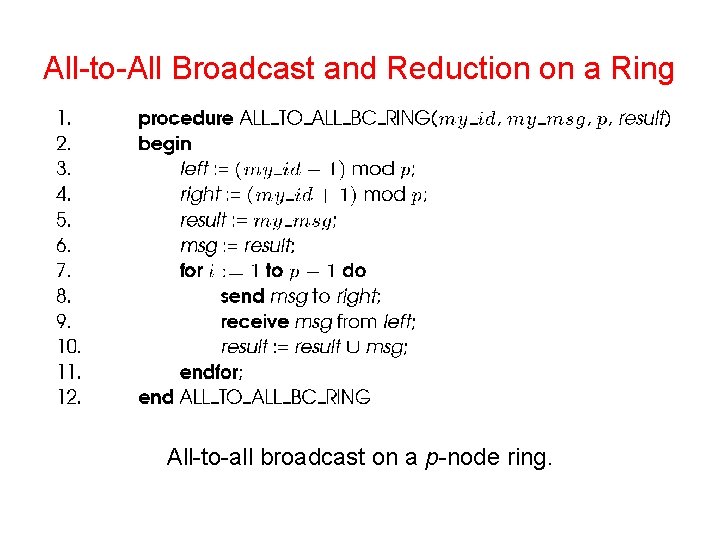 All-to-All Broadcast and Reduction on a Ring

1. procedure ALL_TO_ALL_BC_RING($my\_id$, $my\_msg$, $p$, result)
2. begin
3. left := $(my\_id - 1)$ mod $p$;
4. right := $(my\_id + 1)$ mod $p$;
5. result := $my\_msg$;
6. msg := result;
7. for $i := 1$ to $p - 1$ do
8. send msg to right;
9. receive msg from left;
10. result := result $\cup$ msg;
11. endfor;
12. end ALL_TO_ALL_BC_RING

All-to-all broadcast on a $p$-node ring.